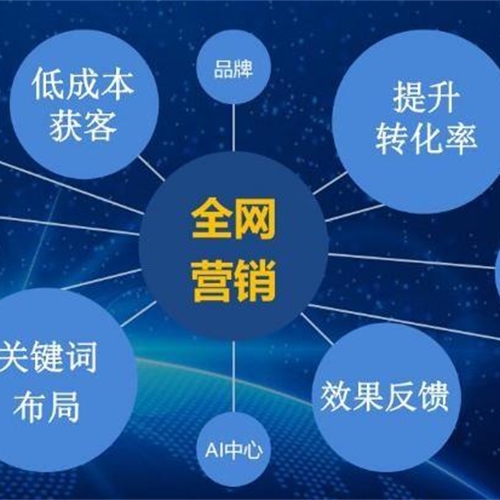 低成本获客

品牌

提升转化率

全网营销

关键词布局

效果反馈

AI中心